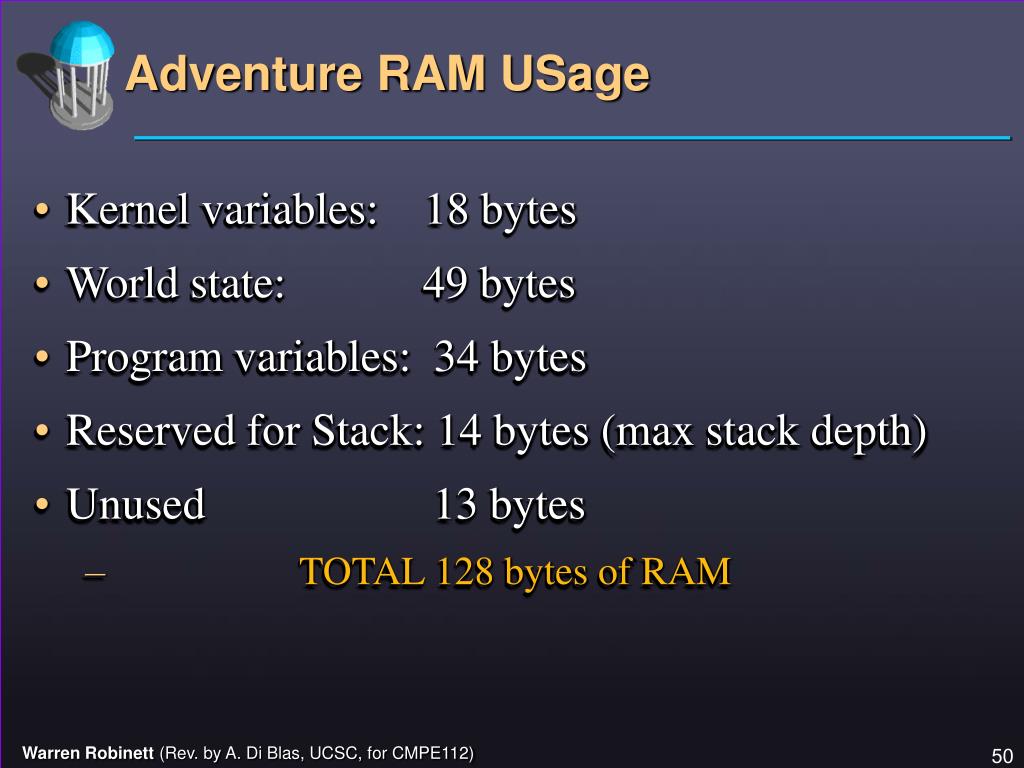 Adventure RAM USage

• Kernel variables: 18 bytes
• World state: 49 bytes
• Program variables: 34 bytes
• Reserved for Stack: 14 bytes (max stack depth)
• Unused 13 bytes
– TOTAL 128 bytes of RAM

Warren Robinett (Rev. by A. Di Blas, UCSC, for CMPE112)

50